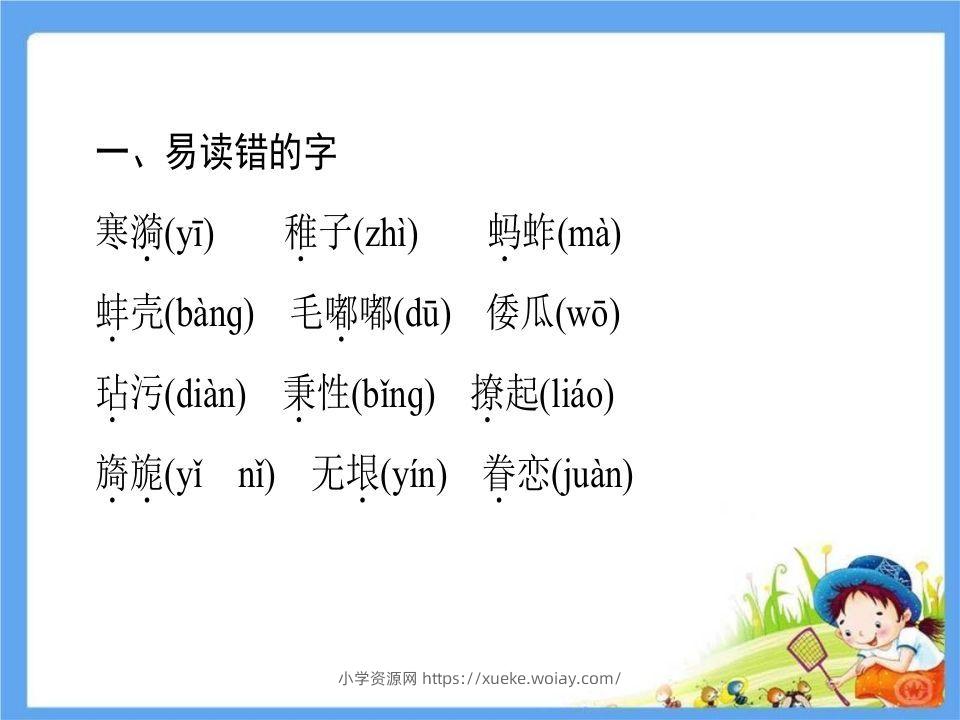 一、易读错的字

寒漪(yī)　稚子(zhì)　蚂蚱(mà)

蚌壳(bàng)　毛嘟嘟(dū)　倭瓜(wō)

玷污(diàn)　秉性(bǐng)　撩起(liáo)

旖旎(yǐ　nǐ)　无垠(yín)　眷恋(juàn)

小学资源网 https://xueke.woiay.com/